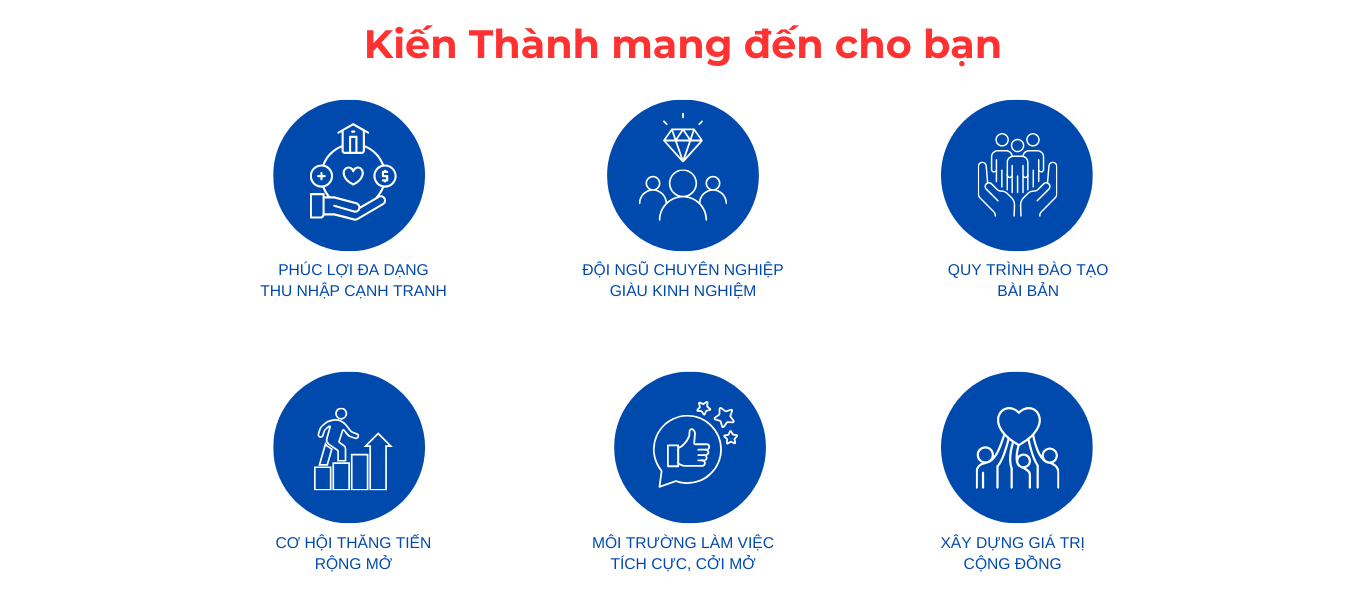 Kiến Thành mang đến cho bạn

PHÚC LỢI ĐA DẠNG
THU NHẬP CẠNH TRANH

ĐỘI NGŨ CHUYÊN NGHIỆP
GIÀU KINH NGHIỆM

QUY TRÌNH ĐÀO TẠO
BÀI BẢN

CƠ HỘI THĂNG TIẾN
RỘNG MỞ

MÔI TRƯỜNG LÀM VIỆC
TÍCH CỰC, CỞI MỞ

XÂY DỰNG GIÁ TRỊ
CỘNG ĐỒNG